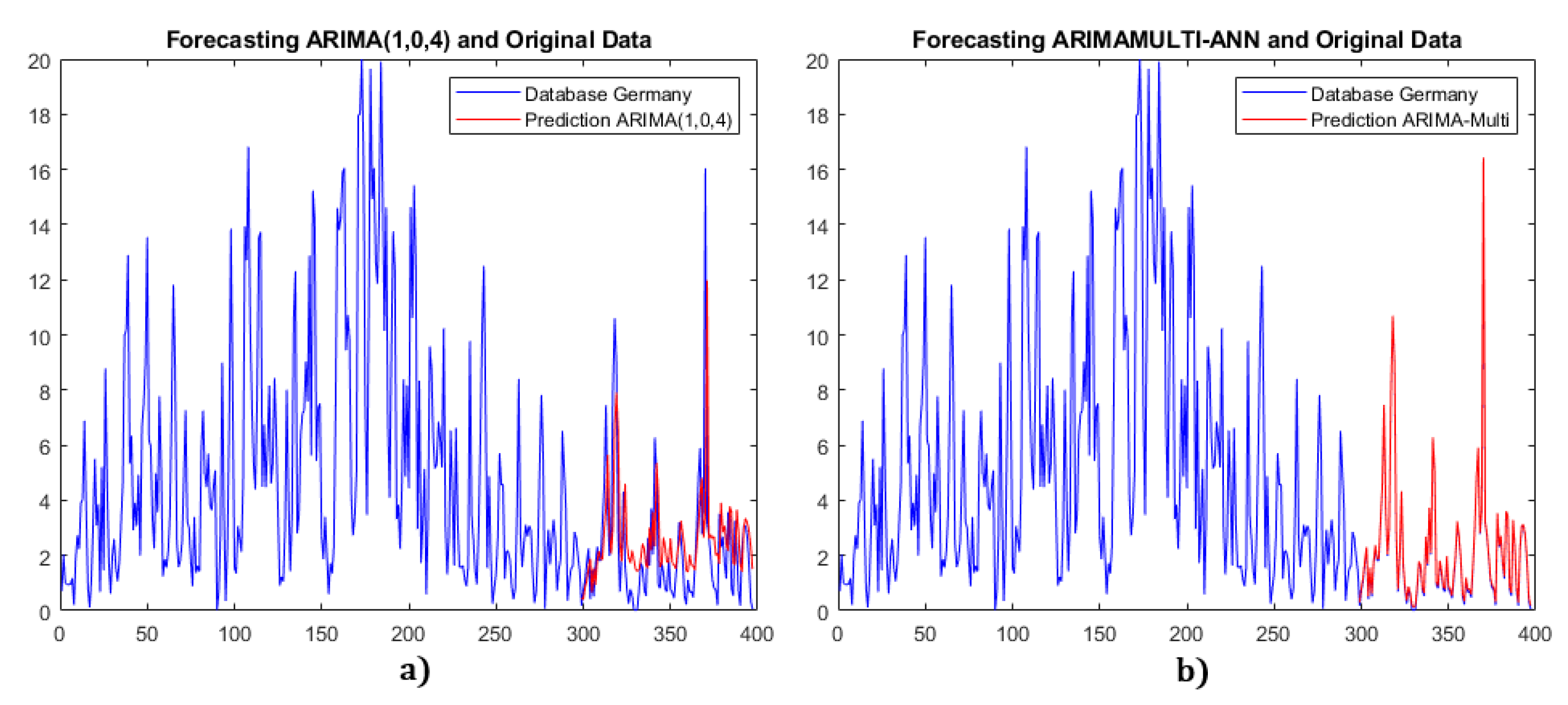 Forecasting ARIMA(1,0,4) and Original Data

20
18
16
14
12
10
8
6
4
2
0

Database Germany
Prediction ARIMA(1,0,4)

0 50 100 150 200 250 300 350 400

a)

Forecasting ARIMAMULTI-ANN and Original Data

20
18
16
14
12
10
8
6
4
2
0

Database Germany
Prediction ARIMA-Multi

0 50 100 150 200 250 300 350 400

b)